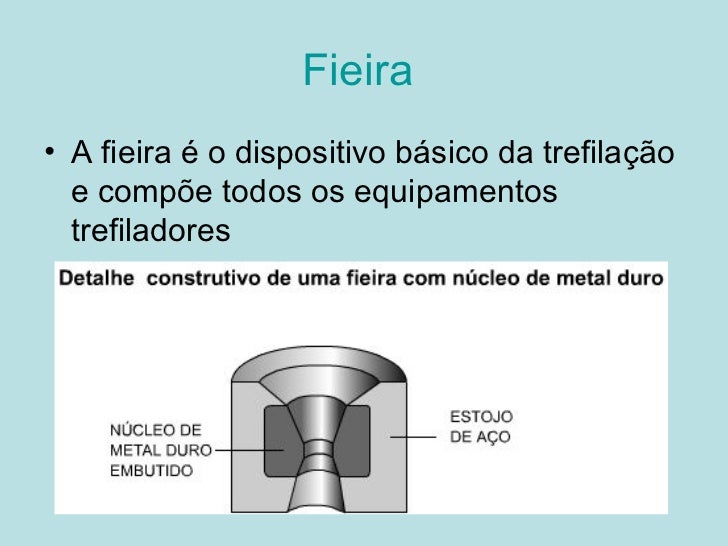 Fieira

• A fieira é o dispositivo básico da trefilação e compõe todos os equipamentos trefiladores

Detalhe construtivo de uma fieira com núcleo de metal duro

NÚCLEO DE METAL DURO EMBUTIDO

ESTOJO DE AÇO